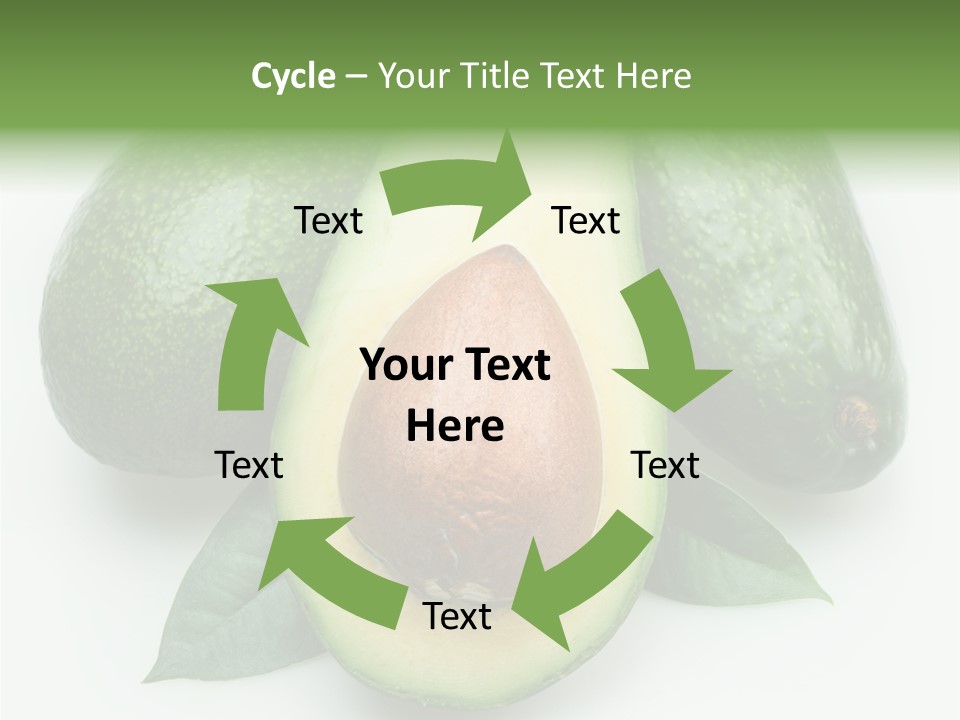 Cycle – Your Title Text Here

Text

Text

Your Text Here

Text

Text

Text